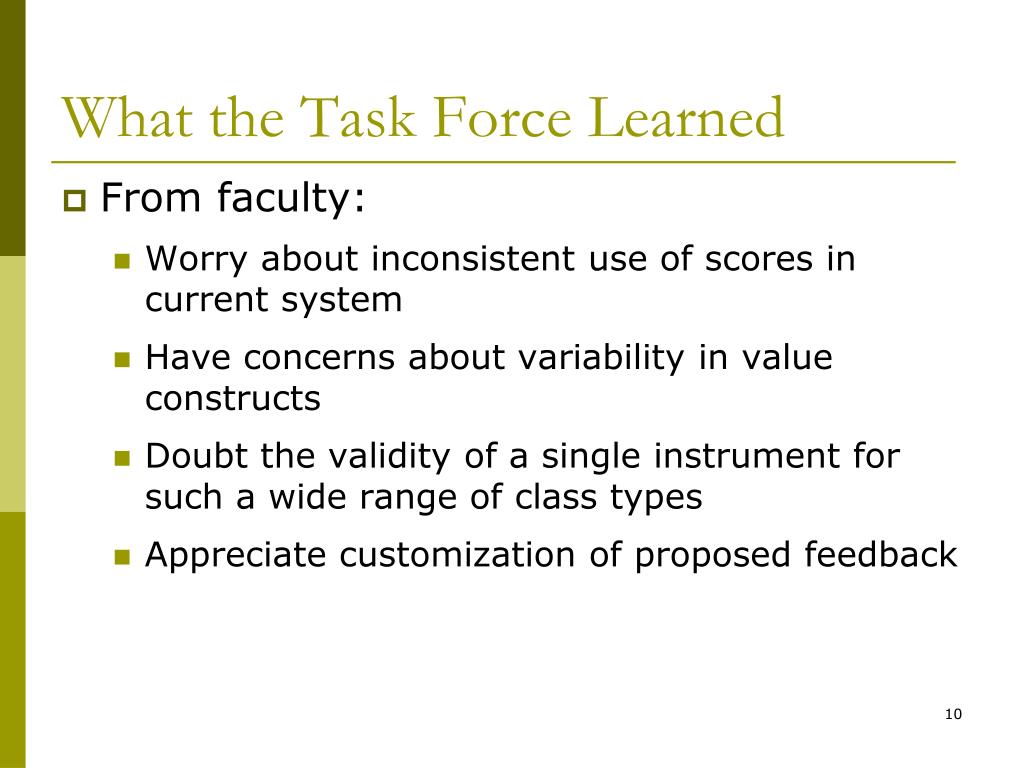 What the Task Force Learned

From faculty:

Worry about inconsistent use of scores in current system

Have concerns about variability in value constructs

Doubt the validity of a single instrument for such a wide range of class types

Appreciate customization of proposed feedback

10